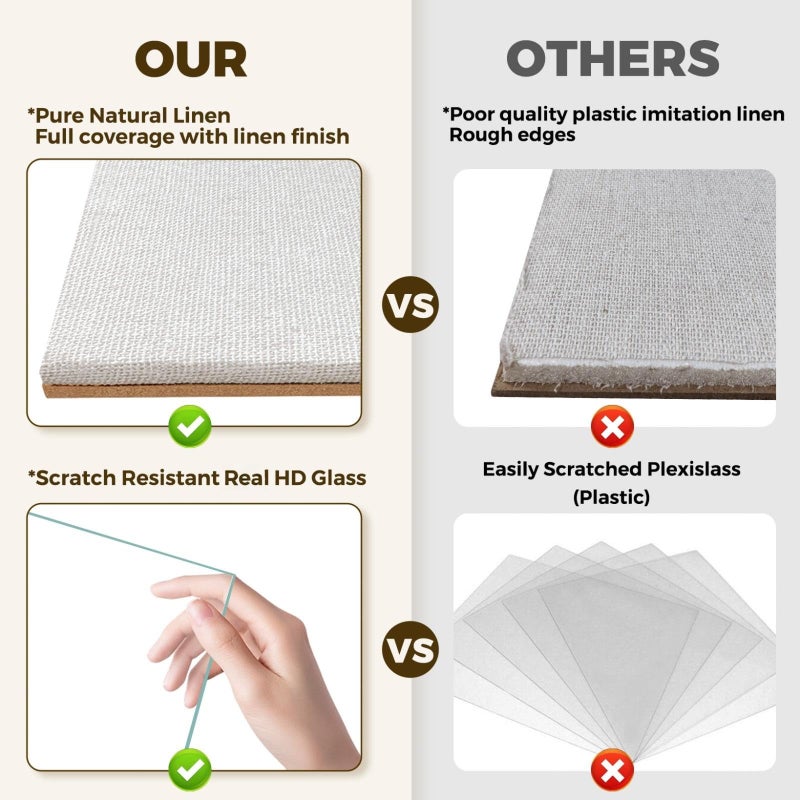 OUR

*Pure Natural Linen
Full coverage with linen finish

*Scratch Resistant Real HD Glass

VS

VS

OTHERS

*Poor quality plastic imitation linen
Rough edges

Easily Scratched Plexislass
(Plastic)